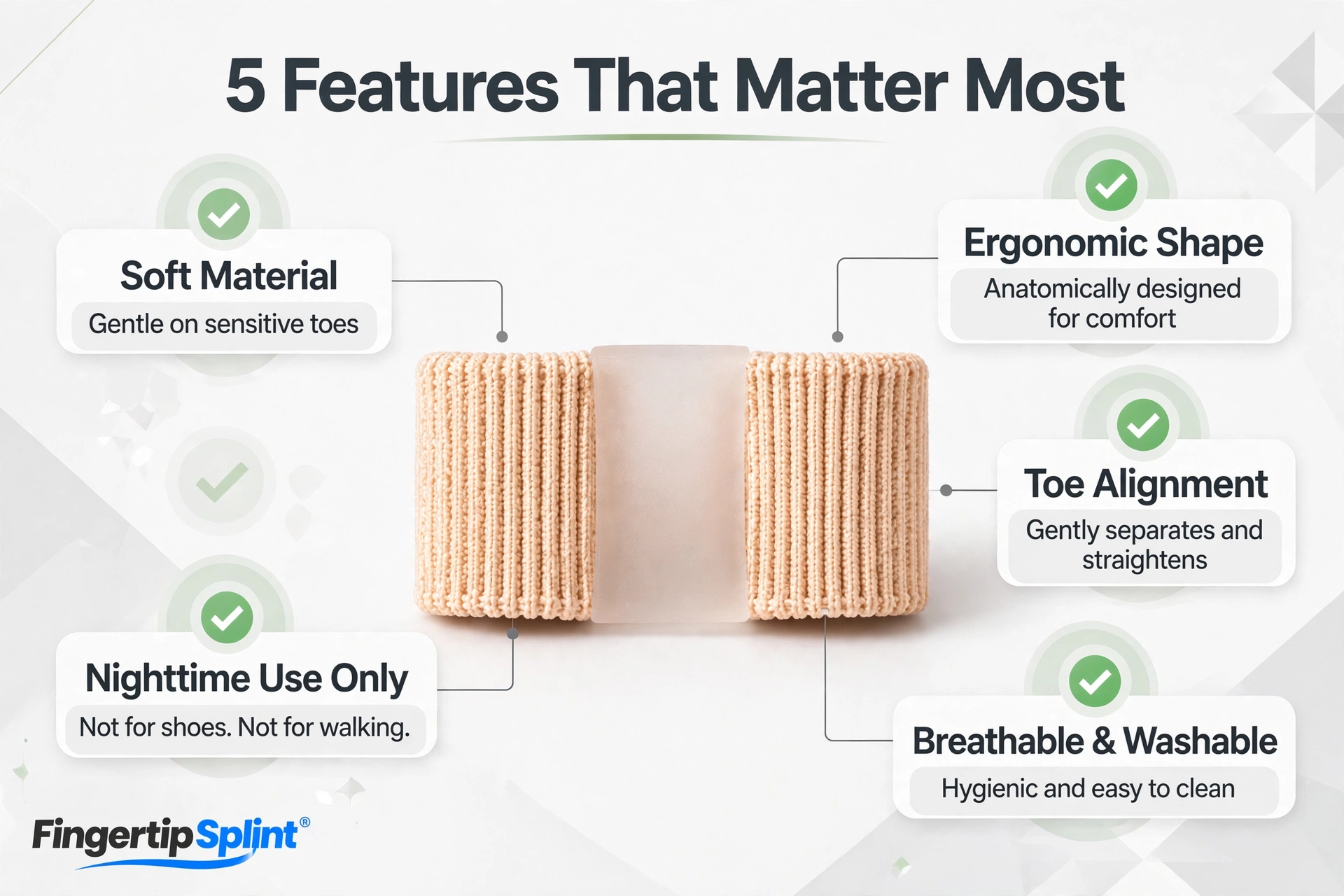 5 Features That Matter Most

Soft Material
Gentle on sensitive toes

Nighttime Use Only
Not for shoes. Not for walking.

Ergonomic Shape
Anatomically designed for comfort

Toe Alignment
Gently separates and straightens

Breathable & Washable
Hygienic and easy to clean

FingertipSplint®